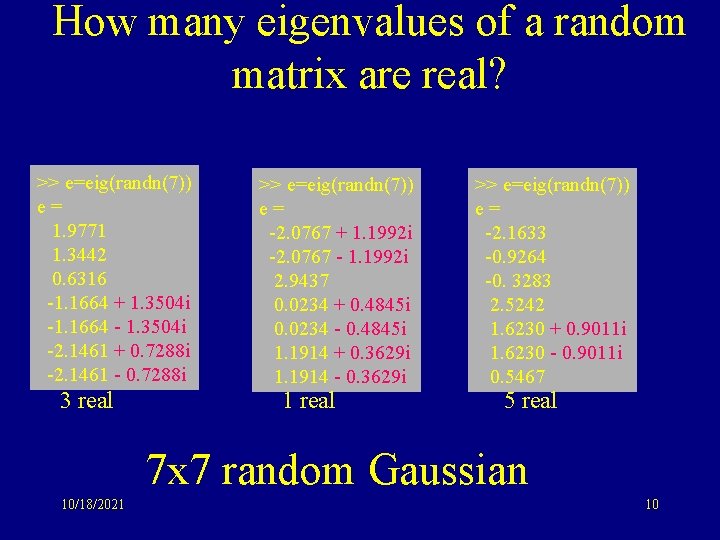 How many eigenvalues of a random matrix are real?

>> e=eig(randn(7))
e =
1.9771
1.3442
0.6316
-1.1664 + 1.3504i
-1.1664 - 1.3504i
-2.1461 + 0.7288i
-2.1461 - 0.7288i
3 real

>> e=eig(randn(7))
e =
-2.0767 + 1.1992i
-2.0767 - 1.1992i
2.9437
0.0234 + 0.4845i
0.0234 - 0.4845i
1.1914 + 0.3629i
1.1914 - 0.3629i
1 real

>> e=eig(randn(7))
e =
-2.1633
-0.9264
-0. 3283
2.5242
1.6230 + 0.9011i
1.6230 - 0.9011i
0.5467
5 real

7x7 random Gaussian

10/18/2021

10